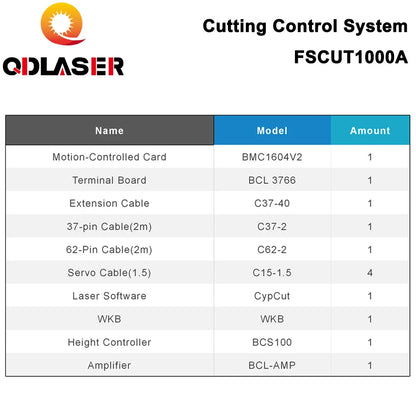 QDLASER

Cutting Control System
FSCUT1000A

| Name | Model | Amount |
|---|---|---|
| Motion-Controlled Card | BMC1604V2 | 1 |
| Terminal Board | BCL 3766 | 1 |
| Extension Cable | C37-40 | 1 |
| 37-pin Cable(2m) | C37-2 | 1 |
| 62-Pin Cable(2m) | C62-2 | 1 |
| Servo Cable(1.5) | C15-1.5 | 4 |
| Laser Software | CypCut | 1 |
| WKB | WKB | 1 |
| Height Controller | BCS100 | 1 |
| Amplifier | BCL-AMP | 1 |